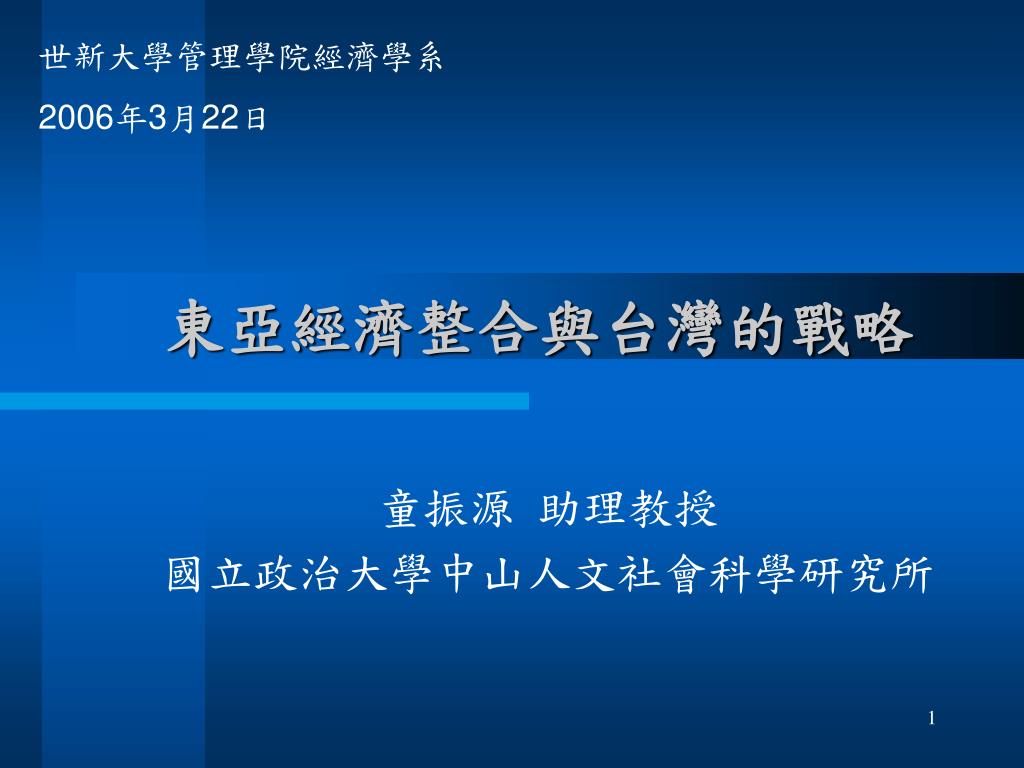 世新大學管理學院經濟學系

2006年3月22日

東亞經濟整合與台灣的戰略

童振源 助理教授

國立政治大學中山人文社會科學研究所

1